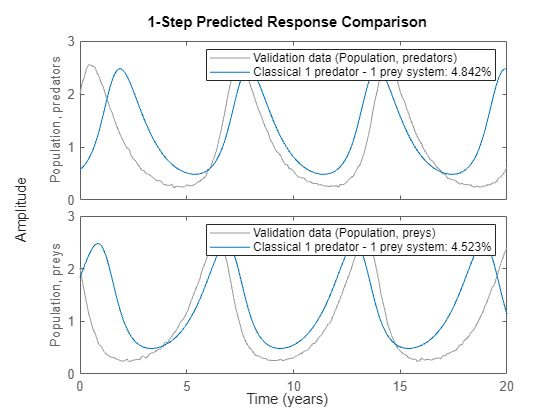 1-Step Predicted Response Comparison

Amplitude

Population, predators

3
2
1
0

Validation data (Population, predators)
Classical 1 predator - 1 prey system: 4.842%

Population, preys

3
2
1
0

Validation data (Population, preys)
Classical 1 predator - 1 prey system: 4.523%

0 5 10 15 20

Time (years)